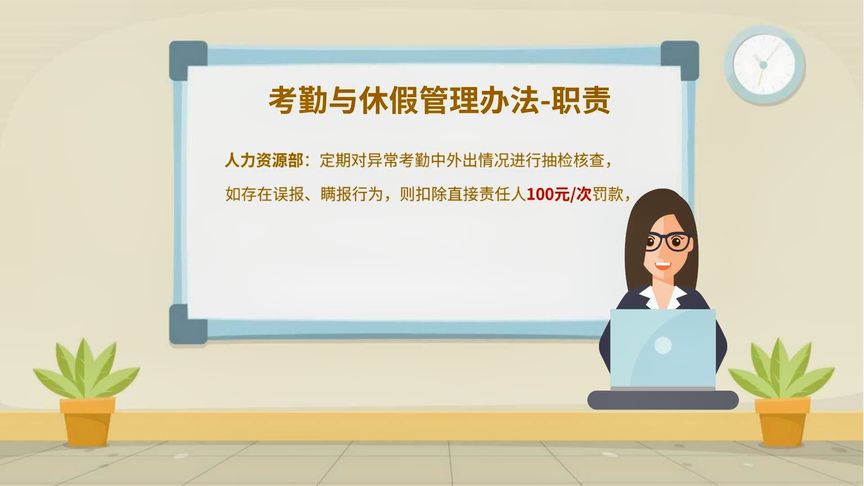 考勤与休假管理办法-职责

人力资源部：定期对异常考勤中外出情况进行抽检核查，如存在误报、瞒报行为，则扣除直接责任人100元/次罚款，